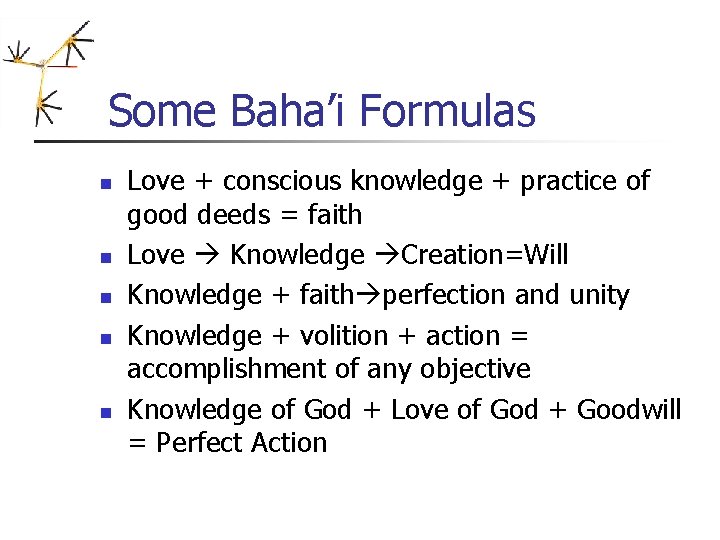 Some Baha'i Formulas

- Love + conscious knowledge + practice of good deeds = faith
- Love → Knowledge →Creation=Will
- Knowledge + faith→perfection and unity
- Knowledge + volition + action = accomplishment of any objective
- Knowledge of God + Love of God + Goodwill = Perfect Action